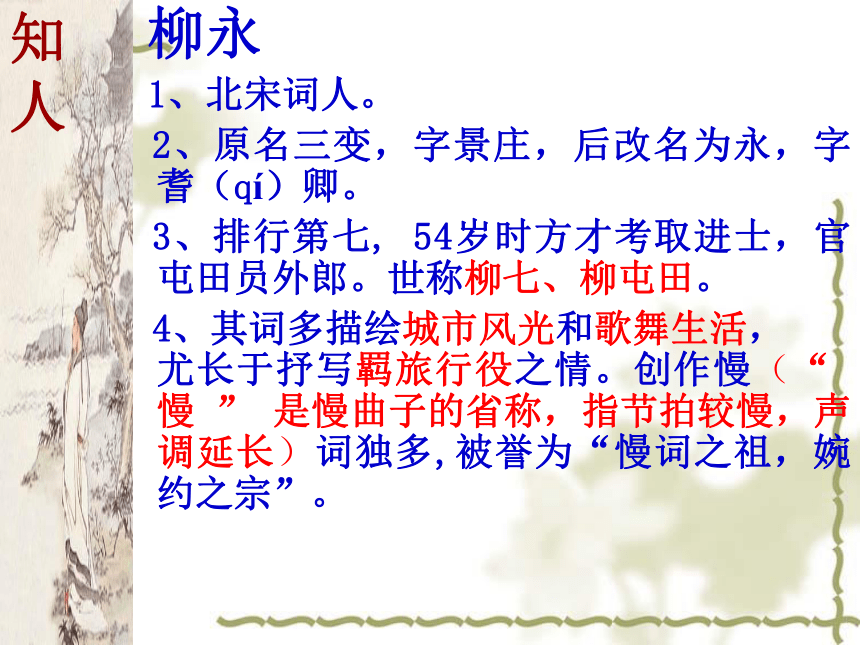 知人

柳永

1、北宋词人。

2、原名三变，字景庄，后改名为永，字耆（qí）卿。

3、排行第七，54岁时方才考取进士，官屯田员外郎。世称柳七、柳屯田。

4、其词多描绘城市风光和歌舞生活，尤长于抒写羁旅行役之情。创作慢（“慢 ” 是慢曲子的省称，指节拍较慢，声调延长）词独多,被誉为“慢词之祖，婉约之宗”。